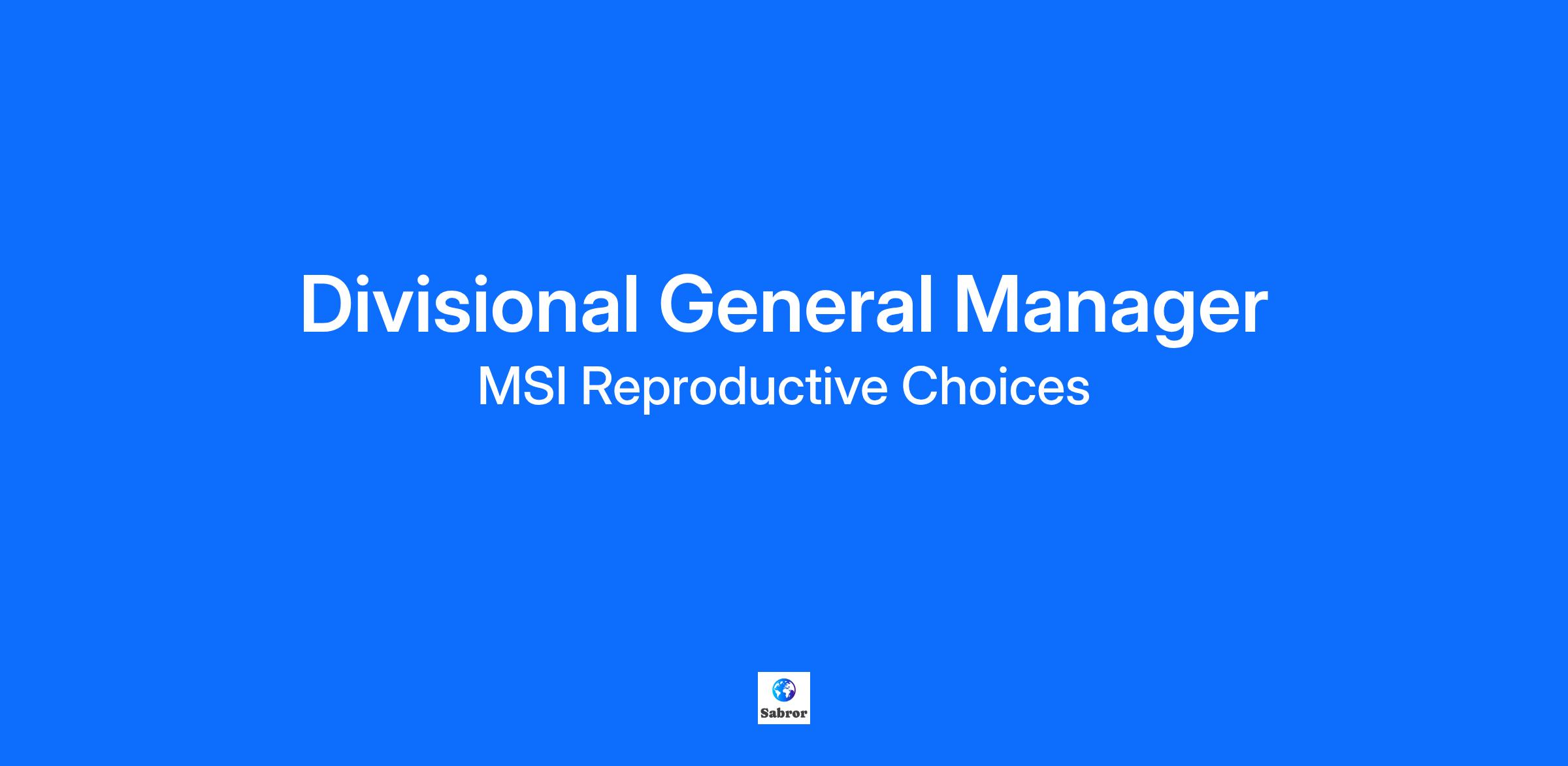 Divisional General Manager

MSI Reproductive Choices

Sabror